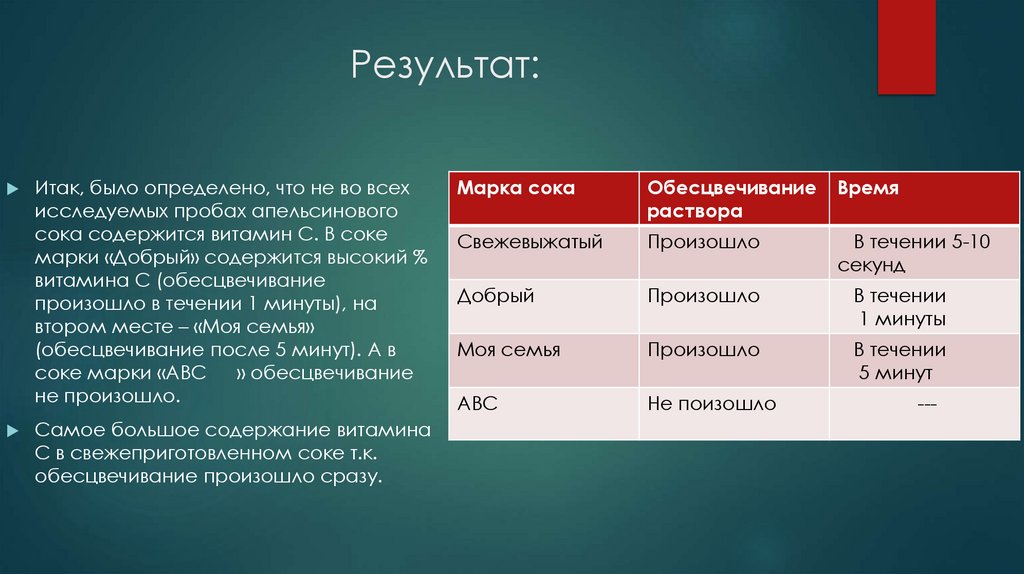 Результат:

Итак, было определено, что не во всех исследуемых пробах апельсинового сока содержится витамин С. В соке марки «Добрый» содержится высокий % витамина С (обесцвечивание произошло в течении 1 минуты), на втором месте – «Моя семья» (обесцвечивание после 5 минут). А в соке марки «АВС » обесцвечивание не произошло.

Самое большое содержание витамина С в свежеприготовленном соке т.к. обесцвечивание произошло сразу.

| Марка сока | Обесцвечивание раствора | Время |
|---|---|---|
| Свежевыжатый | Произошло | В течении 5-10 секунд |
| Добрый | Произошло | В течении 1 минуты |
| Моя семья | Произошло | В течении 5 минут |
| АВС | Не поизошло | --- |